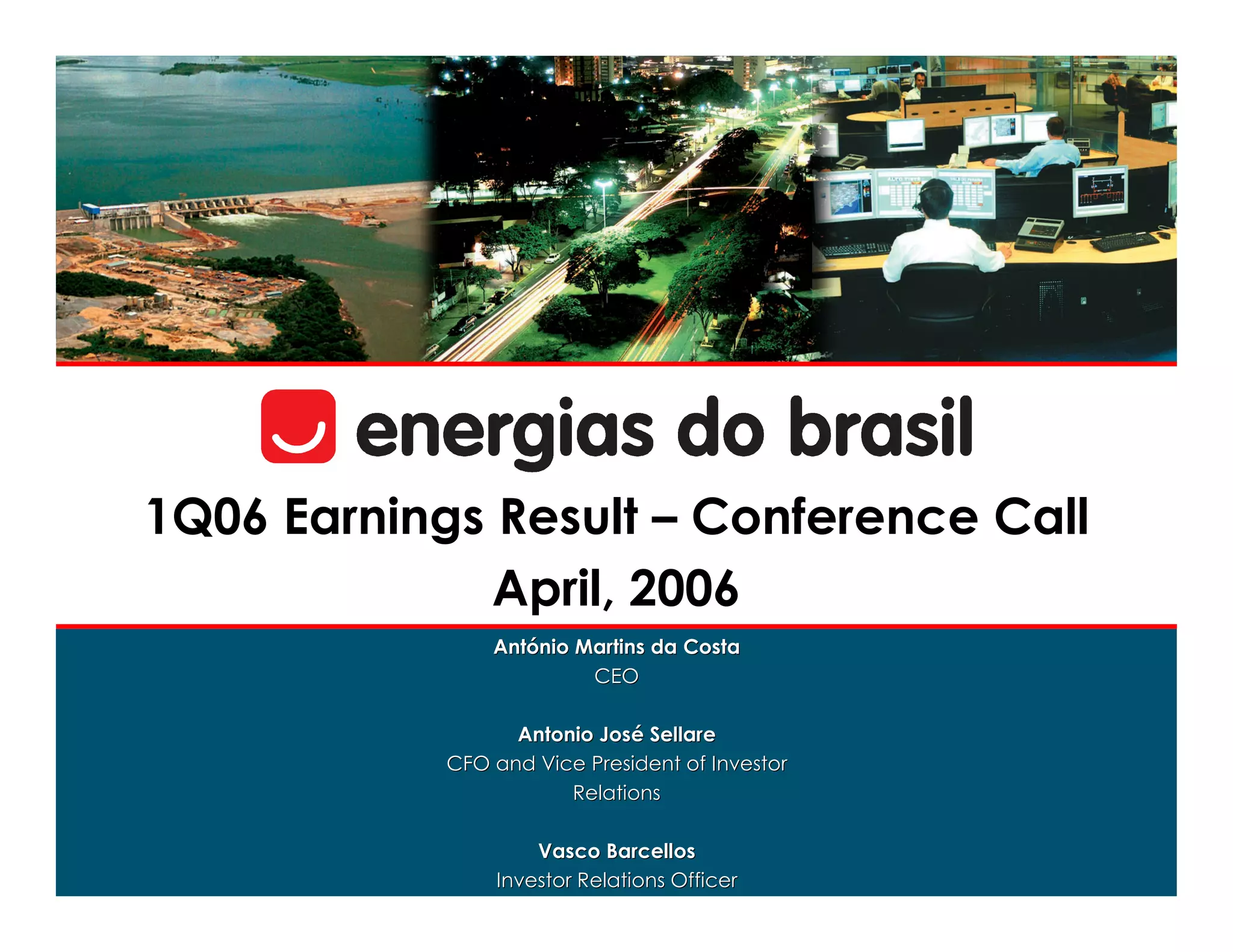 energias do brasil

1Q06 Earnings Result – Conference Call

April, 2006

António Martins da Costa
CEO

Antonio José Sellare
CFO and Vice President of Investor Relations

Vasco Barcellos
Investor Relations Officer